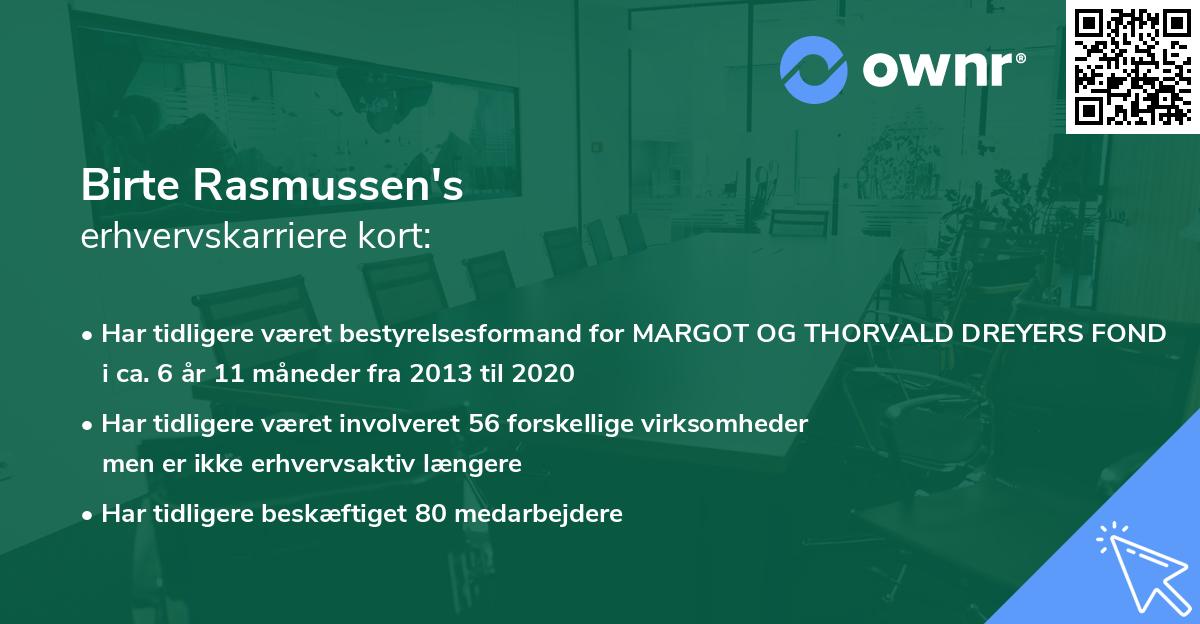 ownr®

Birte Rasmussen's
erhvervskarriere kort:

• Har tidligere været bestyrelsesformand for MARGOT OG THORVALD DREYERS FOND i ca. 6 år 11 måneder fra 2013 til 2020

• Har tidligere været involveret 56 forskellige virksomheder men er ikke erhvervsaktiv længere

• Har tidligere beskæftiget 80 medarbejdere